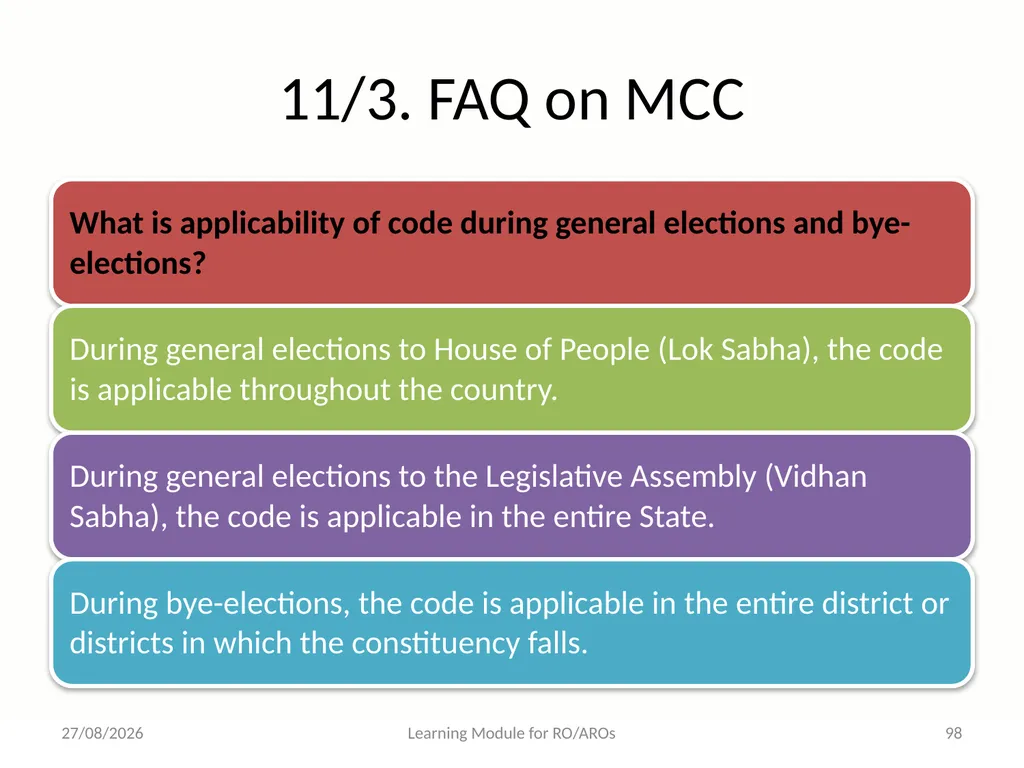 11/3. FAQ on MCC

What is applicability of code during general elections and bye-elections?

During general elections to House of People (Lok Sabha), the code is applicable throughout the country.

During general elections to the Legislative Assembly (Vidhan Sabha), the code is applicable in the entire State.

During bye-elections, the code is applicable in the entire district or districts in which the constituency falls.

27/08/2026

Learning Module for RO/AROs

98